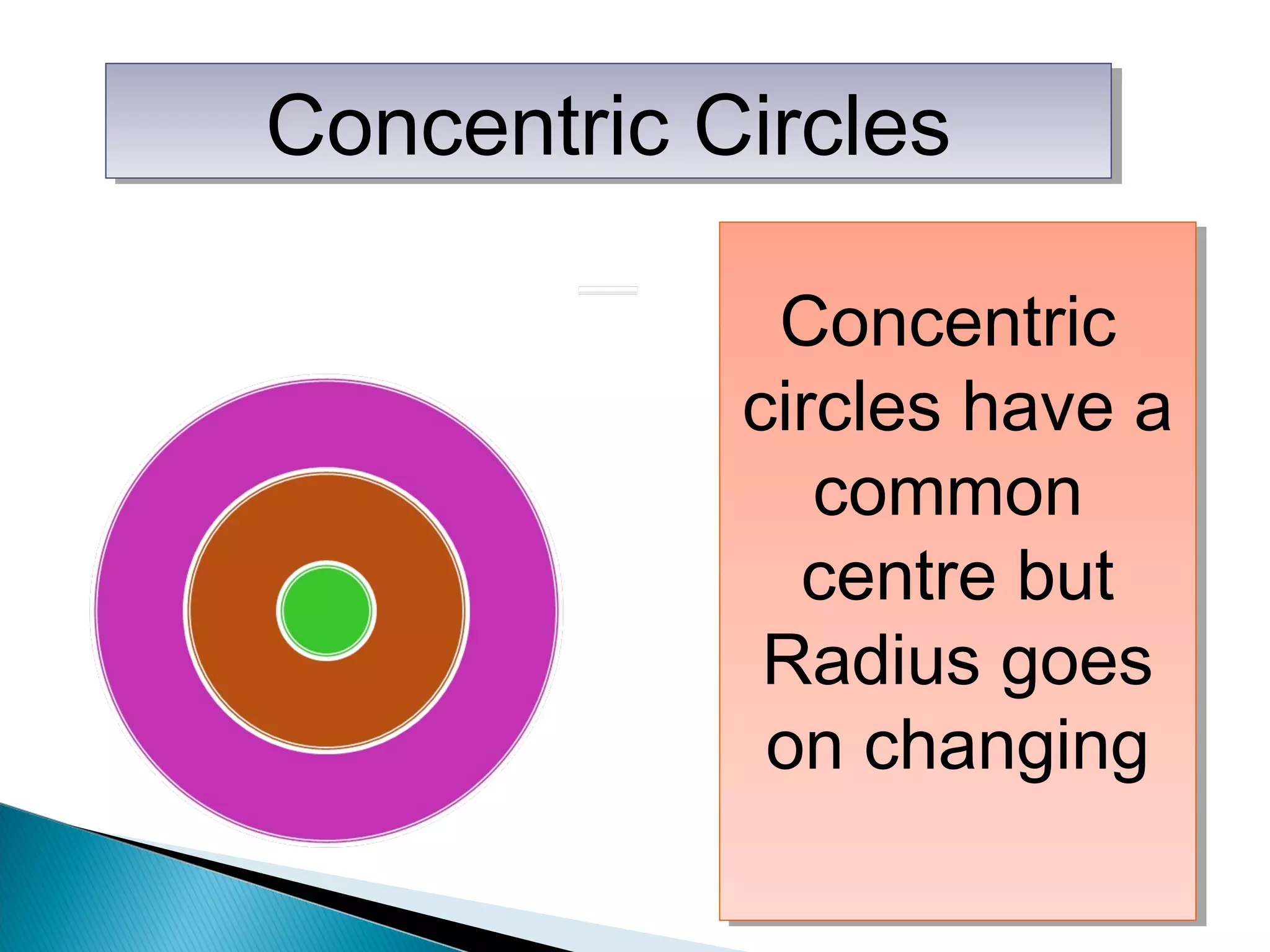 Concentric Circles

Concentric circles have a common centre but Radius goes on changing